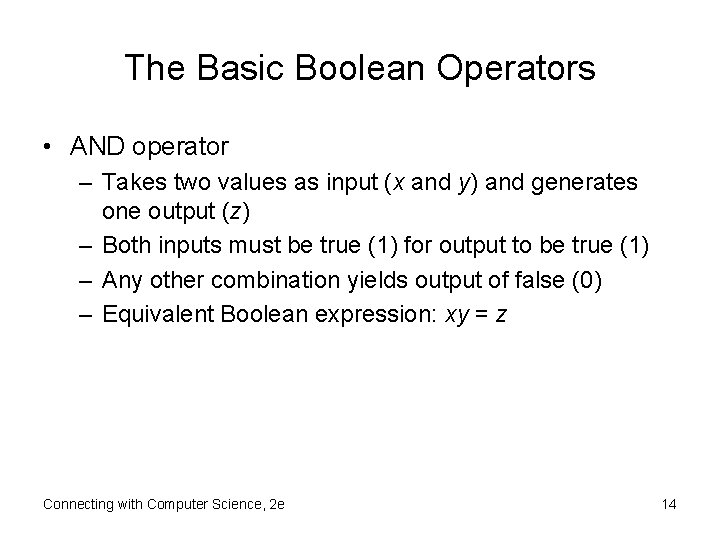 The Basic Boolean Operators

• AND operator
  – Takes two values as input ($x$ and $y$) and generates one output ($z$)
  – Both inputs must be true (1) for output to be true (1)
  – Any other combination yields output of false (0)
  – Equivalent Boolean expression: $xy = z$

Connecting with Computer Science, 2e

14